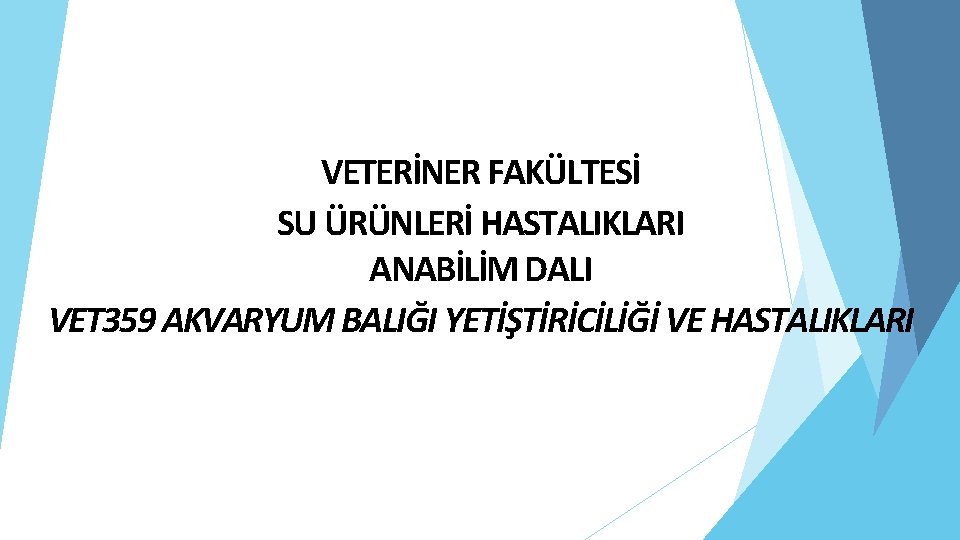 VETERİNER FAKÜLTESİ
SU ÜRÜNLERİ HASTALIKLARI
ANABİLİM DALI
VET359 AKVARYUM BALIĞI YETİŞTİRİCİLİĞİ VE HASTALIKLARI